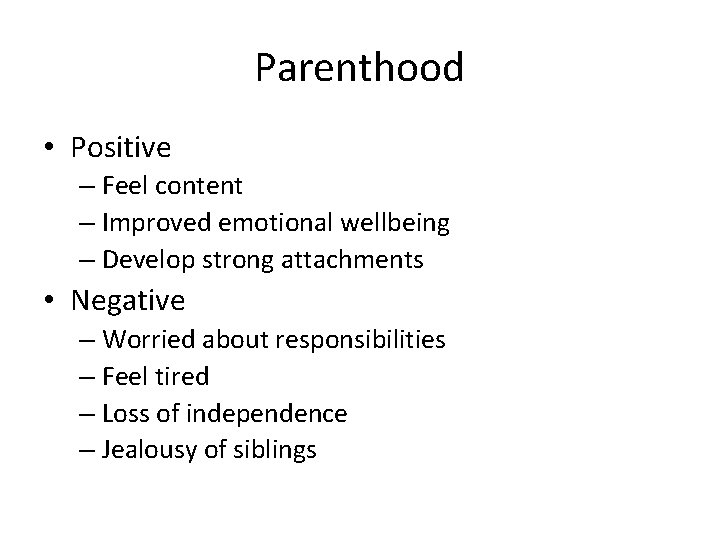 Parenthood

• Positive
  – Feel content
  – Improved emotional wellbeing
  – Develop strong attachments
• Negative
  – Worried about responsibilities
  – Feel tired
  – Loss of independence
  – Jealousy of siblings